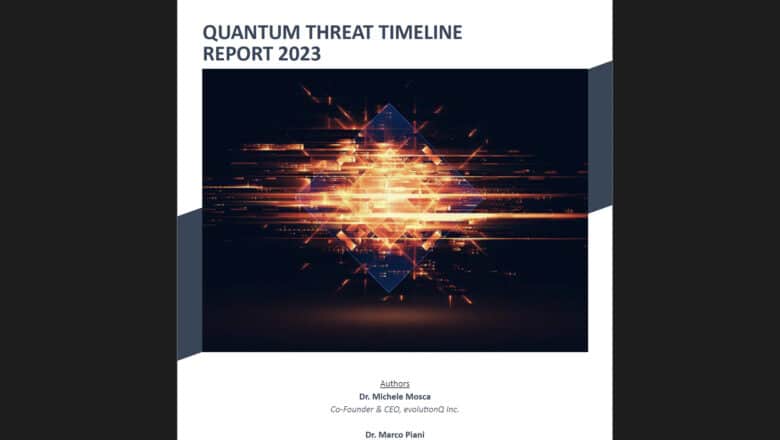 QUANTUM THREAT TIMELINE REPORT 2023

Authors
Dr. Michele Mosca
Co-Founder & CEO, evolutionQ Inc.

Dr. Marco Piani